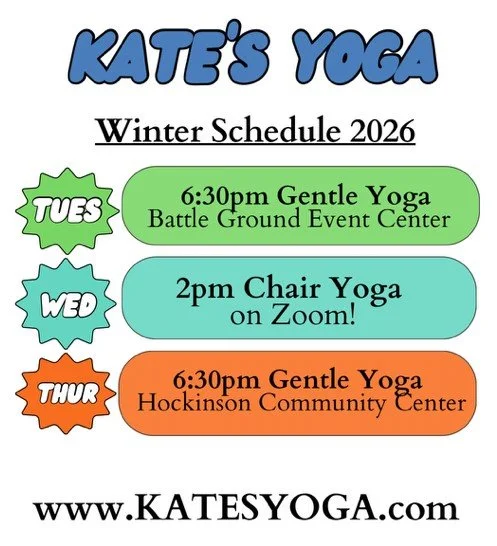 KATE'S YOGA

Winter Schedule 2026

TUES

6:30pm Gentle Yoga
Battle Ground Event Center

WED

2pm Chair Yoga
on Zoom!

THUR

6:30pm Gentle Yoga
Hockinson Community Center

www.KATESYOGA.com